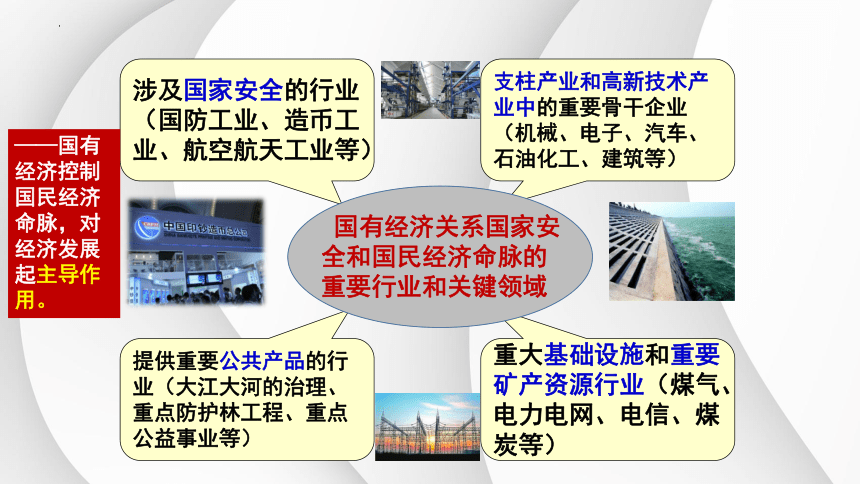 ——国有经济控制国民经济命脉，对经济发展起主导作用。

涉及国家安全的行业（国防工业、造币工业、航空航天工业等）

支柱产业和高新技术产业中的重要骨干企业（机械、电子、汽车、石油化工、建筑等）

中国印钞造币总公司

国有经济关系国家安全和国民经济命脉的重要行业和关键领域

提供重要公共产品的行业（大江大河的治理、重点防护林工程、重点公益事业等）

重大基础设施和重要矿产资源行业（煤气、电力电网、电信、煤炭等）